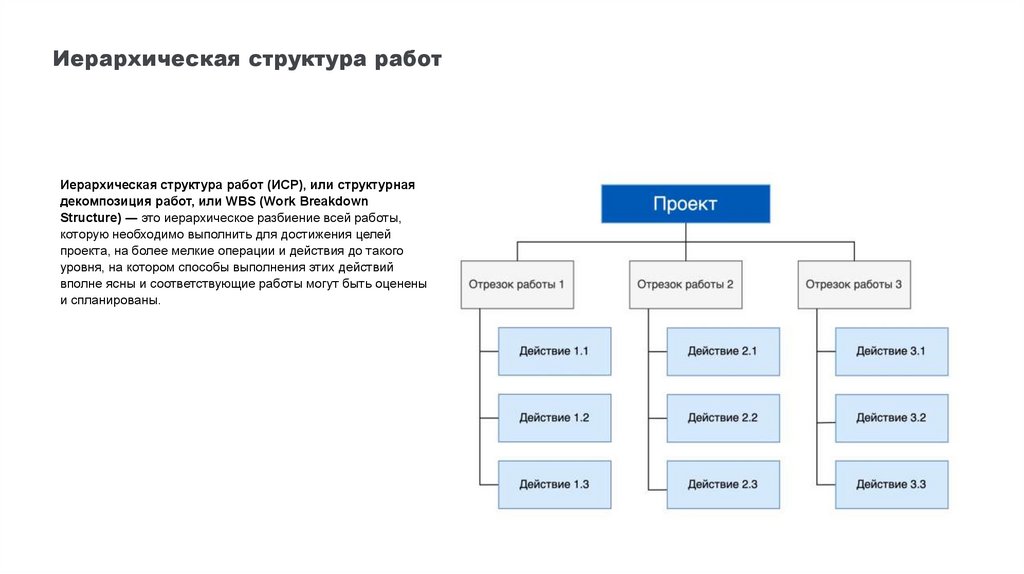 Иерархическая структура работ

Иерархическая структура работ (ИСР), или структурная декомпозиция работ, или WBS (Work Breakdown Structure) — это иерархическое разбиение всей работы, которую необходимо выполнить для достижения целей проекта, на более мелкие операции и действия до такого уровня, на котором способы выполнения этих действий вполне ясны и соответствующие работы могут быть оценены и спланированы.

Проект

Отрезок работы 1

Действие 1.1

Действие 1.2

Действие 1.3

Отрезок работы 2

Действие 2.1

Действие 2.2

Действие 2.3

Отрезок работы 3

Действие 3.1

Действие 3.2

Действие 3.3